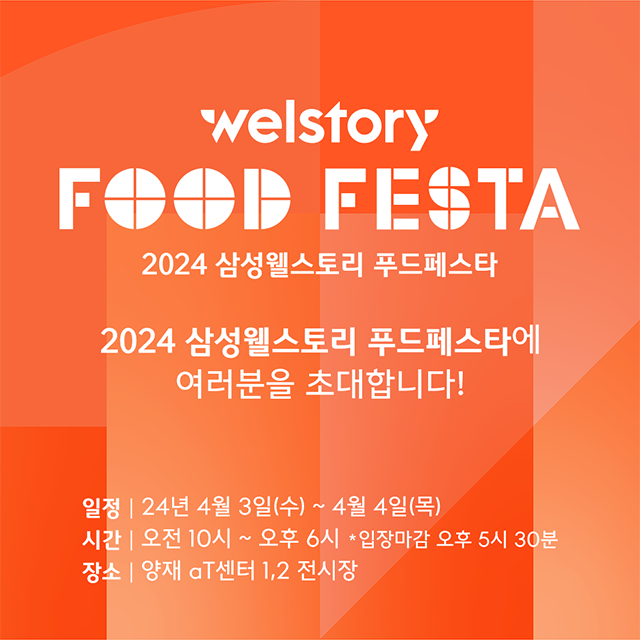 welstory
FOOD FESTA
2024 삼성웰스토리 푸드페스타

2024 삼성웰스토리 푸드페스타에
여러분을 초대합니다!

일정 | 24년 4월 3일(수) ~ 4월 4일(목)
시간 | 오전 10시 ~ 오후 6시 *입장마감 오후 5시 30분
장소 | 양재 aT센터 1,2 전시장